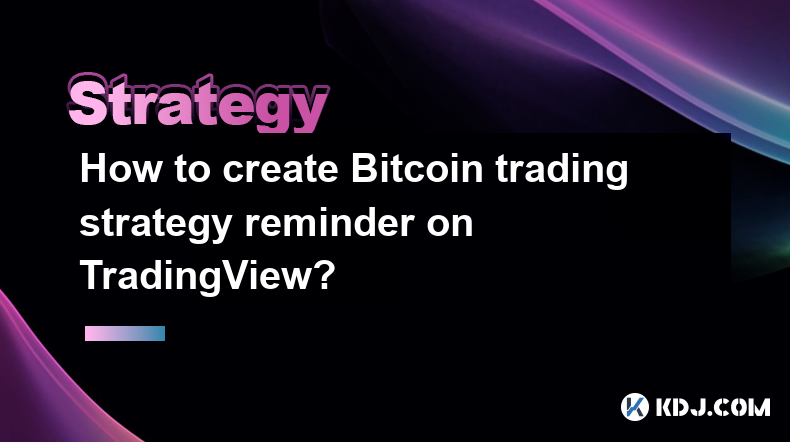 Strategy

How to create Bitcoin trading strategy reminder on TradingView?

KDJ.COM